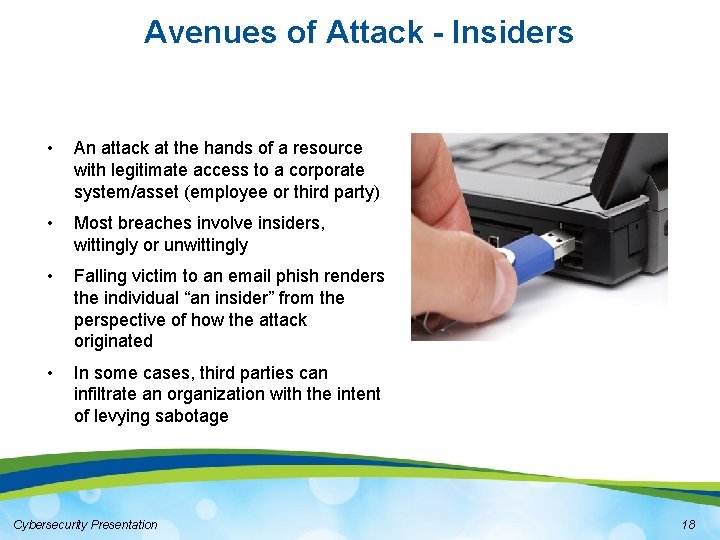 Avenues of Attack - Insiders

• An attack at the hands of a resource with legitimate access to a corporate system/asset (employee or third party)

• Most breaches involve insiders, wittingly or unwittingly

• Falling victim to an email phish renders the individual “an insider” from the perspective of how the attack originated

• In some cases, third parties can infiltrate an organization with the intent of levying sabotage

Cybersecurity Presentation

18